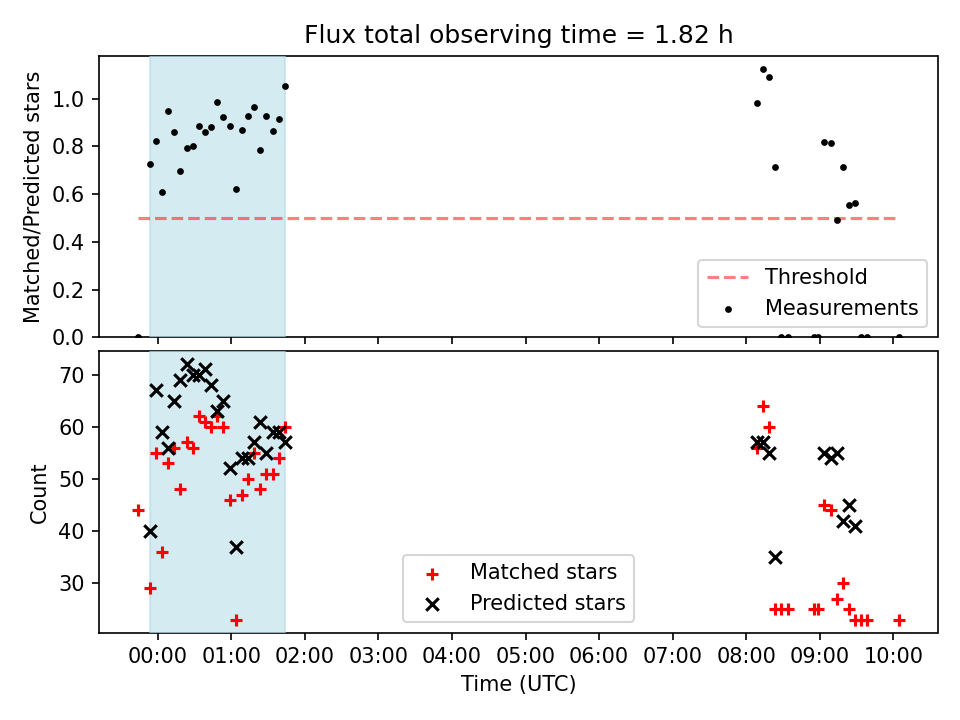 Flux total observing time = 1.82 h

Matched/Predicted stars

1.0
0.8
0.6
0.4
0.2
0.0

Threshold
Measurements

Count

70
60
50
40
30

Matched stars
Predicted stars

00:00 01:00 02:00 03:00 04:00 05:00 06:00 07:00 08:00 09:00 10:00

Time (UTC)